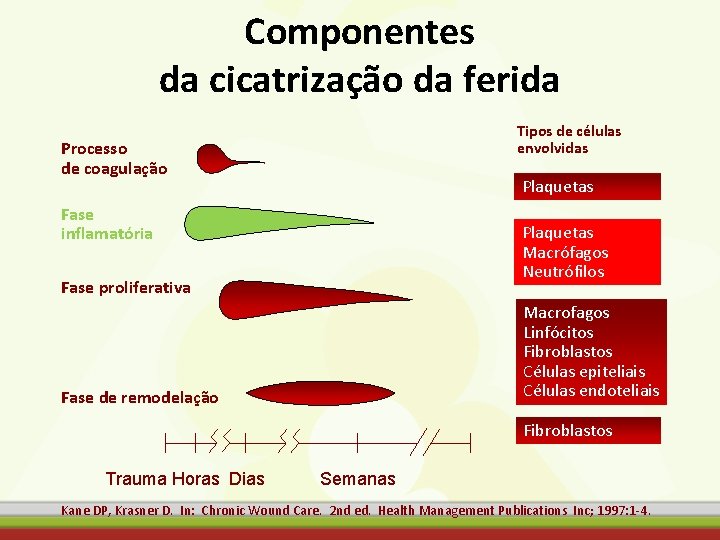 Componentes
da cicatrização da ferida

Processo
de coagulação

Fase
inflamatória

Fase proliferativa

Fase de remodelação

Trauma Horas Dias Semanas

Tipos de células
envolvidas

Plaquetas

Plaquetas
Macrófagos
Neutrófilos

Macrofagos
Linfócitos
Fibroblastos
Células epiteliais
Células endoteliais

Fibroblastos

Kane DP, Krasner D. In: Chronic Wound Care. 2nd ed. Health Management Publications Inc; 1997:1-4.